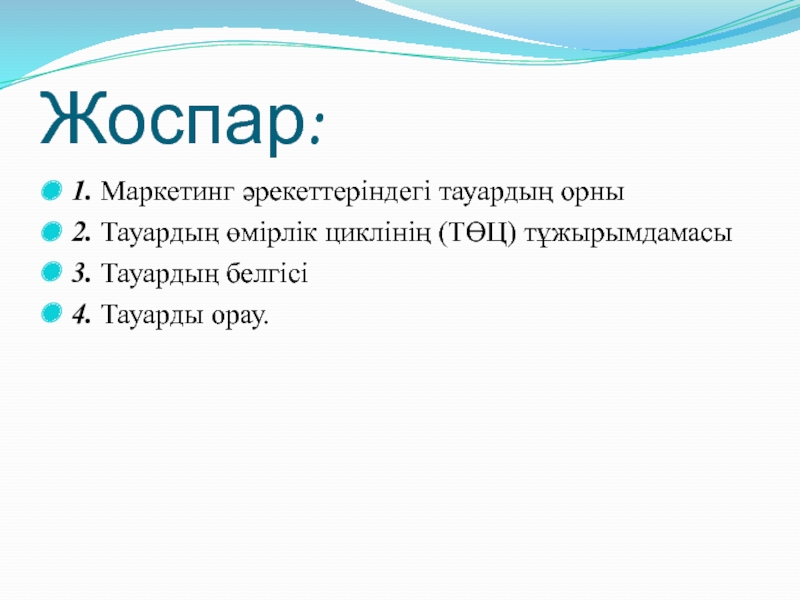 Жоспар:

1. Маркетинг әрекеттеріндегі тауардың орны
2. Тауардың өмірлік циклінің (ТӨЦ) тұжырымдамасы
3. Тауардың белгісі
4. Тауарды орау.